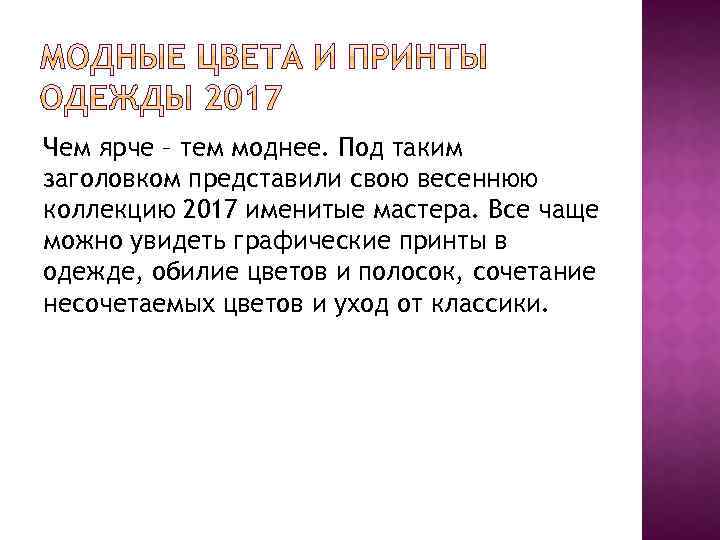 МОДНЫЕ ЦВЕТА И ПРИНТЫ ОДЕЖДЫ 2017

Чем ярче – тем моднее. Под таким заголовком представили свою весеннюю коллекцию 2017 именитые мастера. Все чаще можно увидеть графические принты в одежде, обилие цветов и полосок, сочетание несочетаемых цветов и уход от классики.